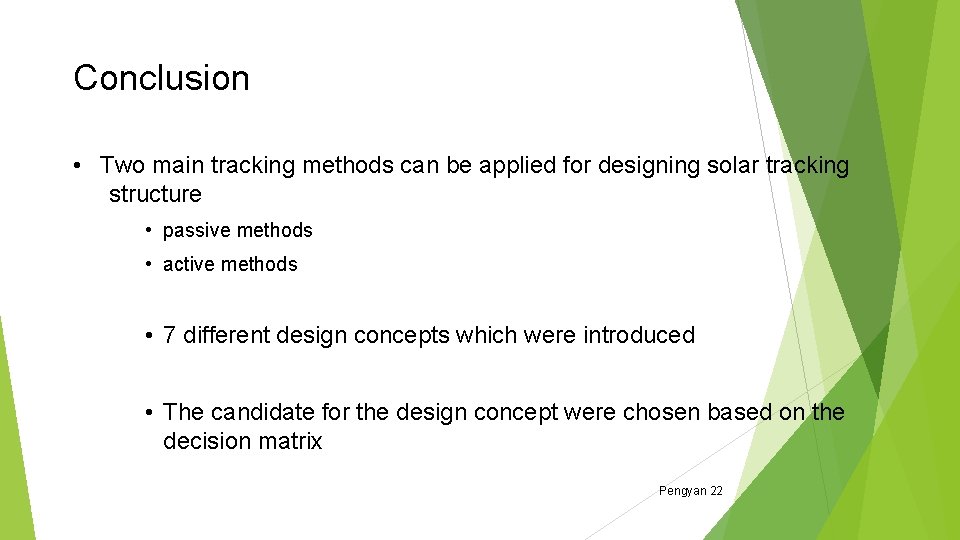 Conclusion

• Two main tracking methods can be applied for designing solar tracking structure

• passive methods

• active methods

• 7 different design concepts which were introduced

• The candidate for the design concept were chosen based on the decision matrix

Pengyan 22